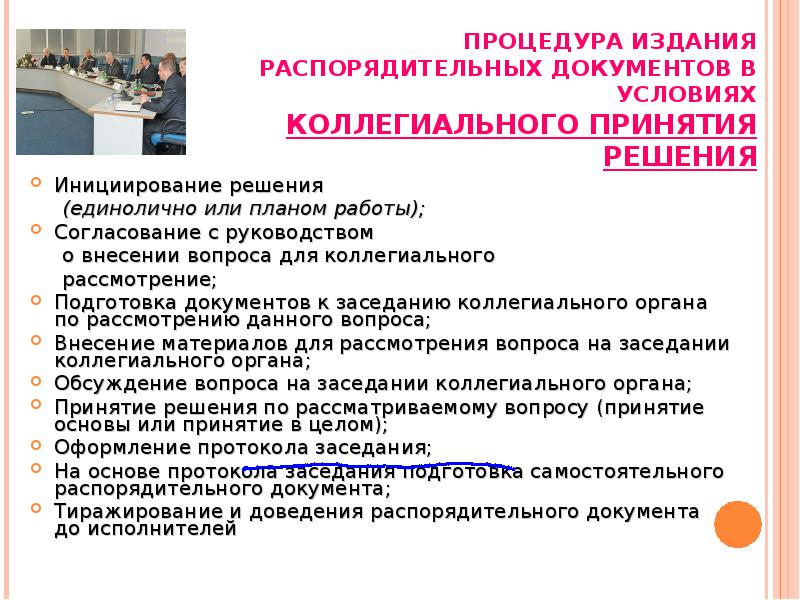 ПРОЦЕДУРА ИЗДАНИЯ РАСПОРЯДИТЕЛЬНЫХ ДОКУМЕНТОВ В УСЛОВИЯХ КОЛЛЕГИАЛЬНОГО ПРИНЯТИЯ РЕШЕНИЯ

Инициирование решения (единолично или планом работы);

Согласование с руководством о внесении вопроса для коллегиального рассмотрение;

Подготовка документов к заседанию коллегиального органа по рассмотрению данного вопроса;

Внесение материалов для рассмотрения вопроса на заседании коллегиального органа;

Обсуждение вопроса на заседании коллегиального органа;

Принятие решения по рассматриваемому вопросу (принятие основы или принятие в целом);

Оформление протокола заседания;

На основе протокола заседания подготовка самостоятельного распорядительного документа;

Тиражирование и доведения распорядительного документа до исполнителей